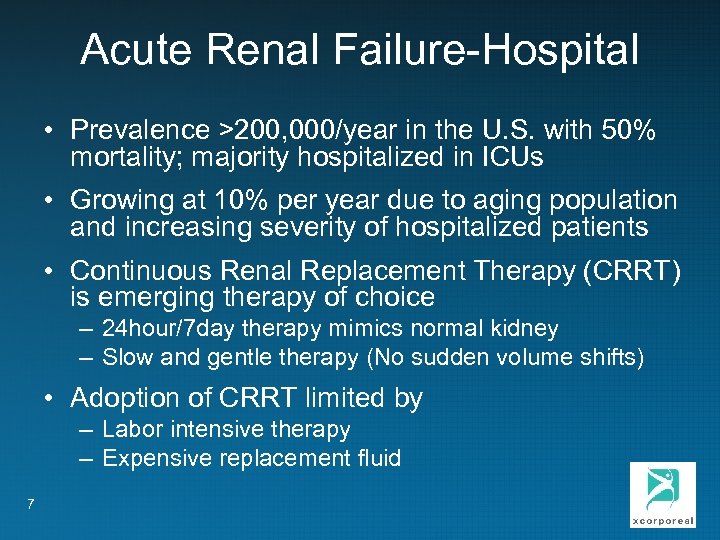 Acute Renal Failure-Hospital

• Prevalence >200,000/year in the U.S. with 50% mortality; majority hospitalized in ICUs

• Growing at 10% per year due to aging population and increasing severity of hospitalized patients

• Continuous Renal Replacement Therapy (CRRT) is emerging therapy of choice
– 24hour/7day therapy mimics normal kidney
– Slow and gentle therapy (No sudden volume shifts)

• Adoption of CRRT limited by
– Labor intensive therapy
– Expensive replacement fluid

7

xcorporeal